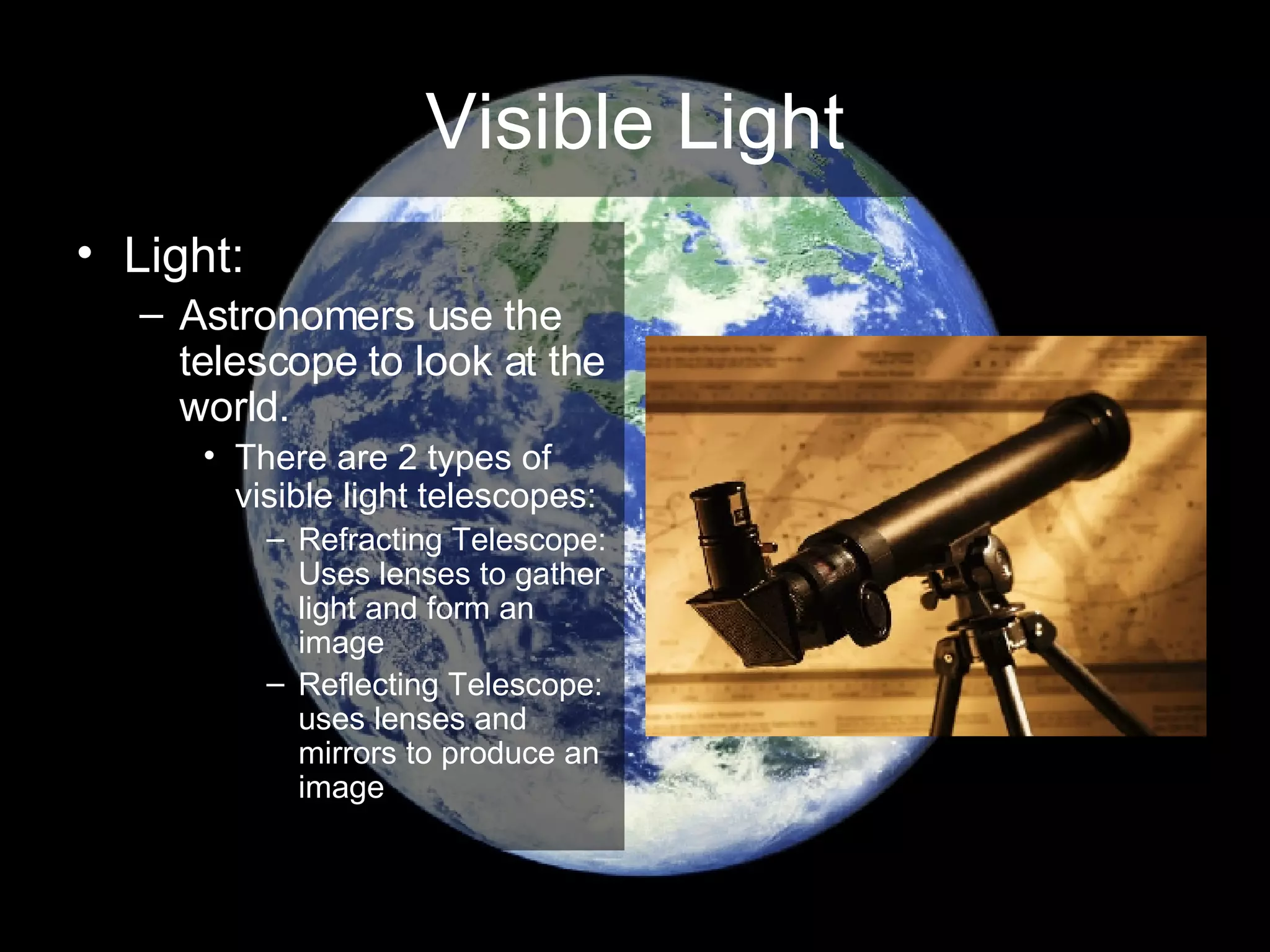 Visible Light

• Light:
– Astronomers use the telescope to look at the world.
• There are 2 types of visible light telescopes:
– Refracting Telescope: Uses lenses to gather light and form an image
– Reflecting Telescope: uses lenses and mirrors to produce an image